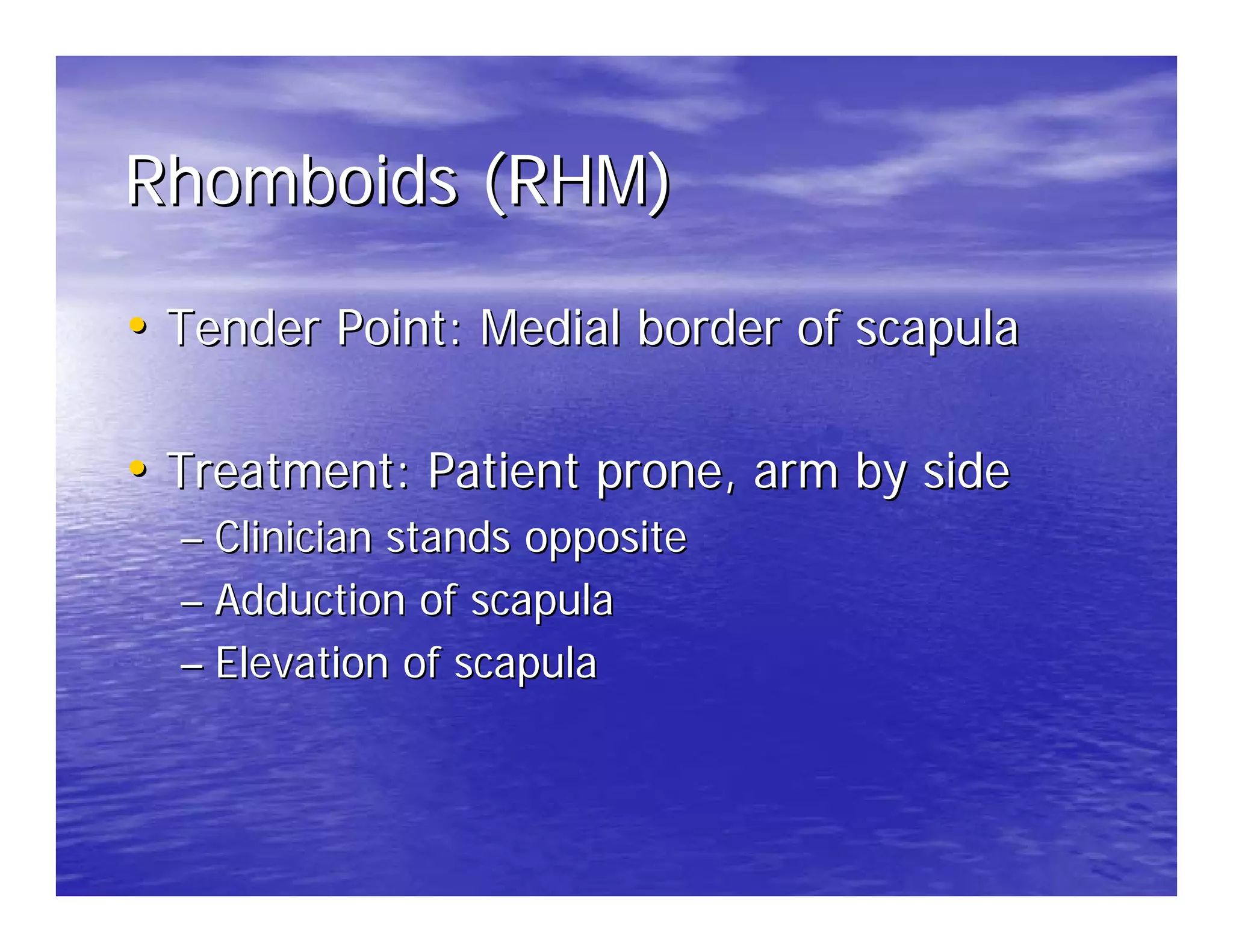 Rhomboids (RHM)

• Tender Point: Medial border of scapula

• Treatment: Patient prone, arm by side
  – Clinician stands opposite
  – Adduction of scapula
  – Elevation of scapula